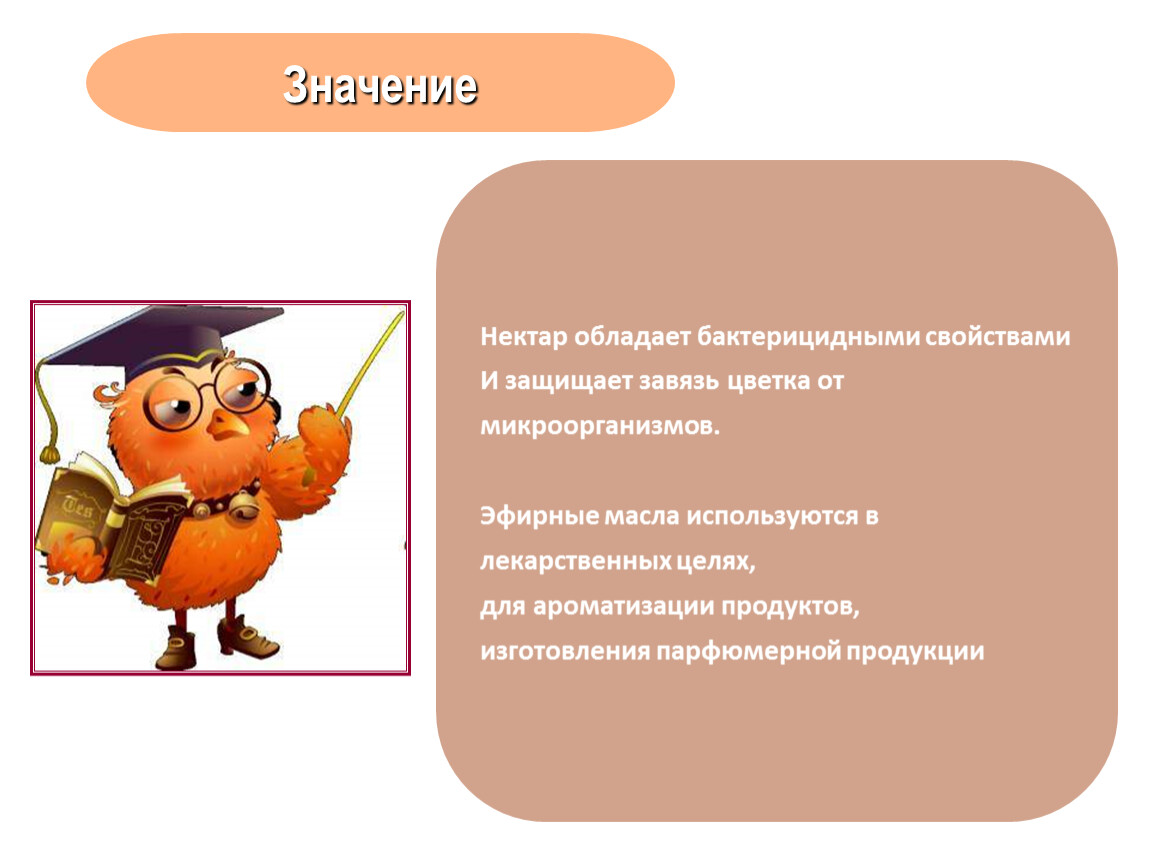 Значение

Нектар обладает бактерицидными свойствами
И защищает завязь цветка от
микроорганизмов.

Эфирные масла используются в
лекарственных целях,
для ароматизации продуктов,
изготовления парфюмерной продукции